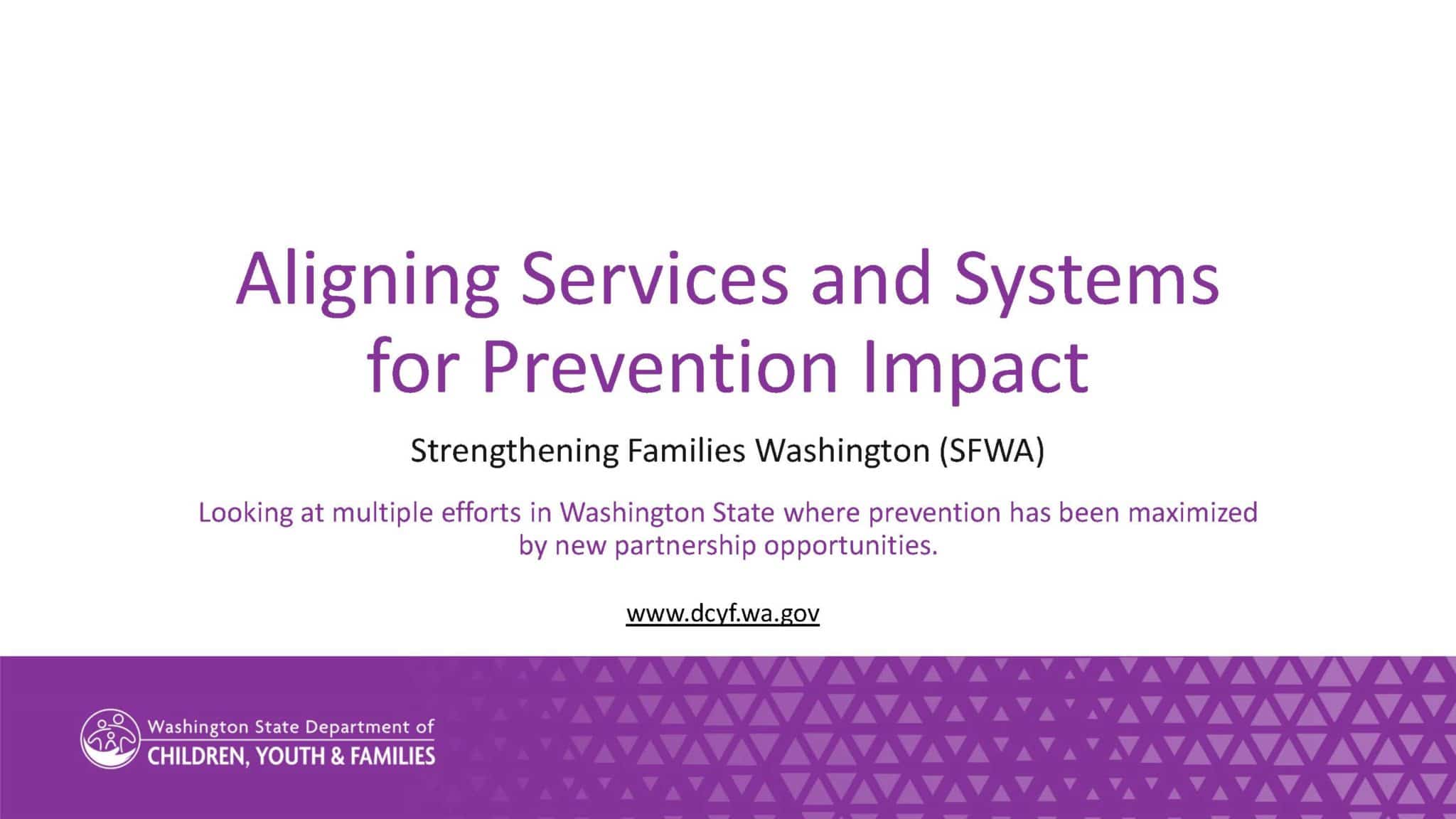 Aligning Services and Systems for Prevention Impact

Strengthening Families Washington (SFWA)

Looking at multiple efforts in Washington State where prevention has been maximized by new partnership opportunities.

www.dcyf.wa.gov

Washington State Department of
CHILDREN, YOUTH & FAMILIES